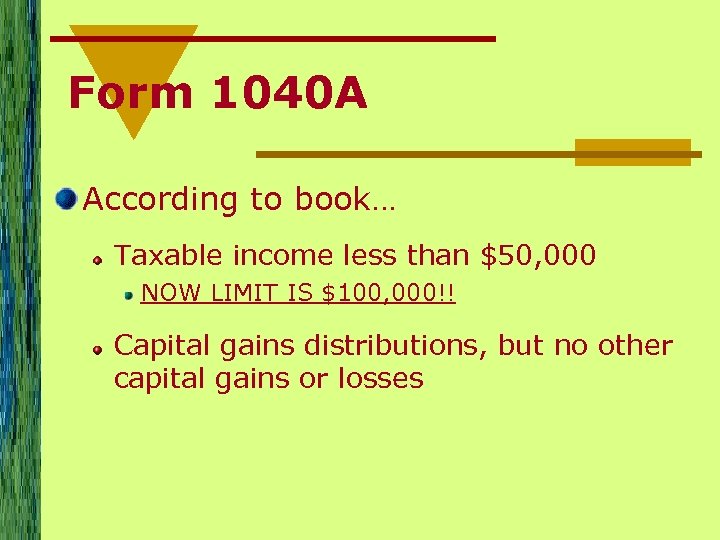 Form 1040A

According to book…

Taxable income less than \$50,000

NOW LIMIT IS \$100,000!!

Capital gains distributions, but no other capital gains or losses